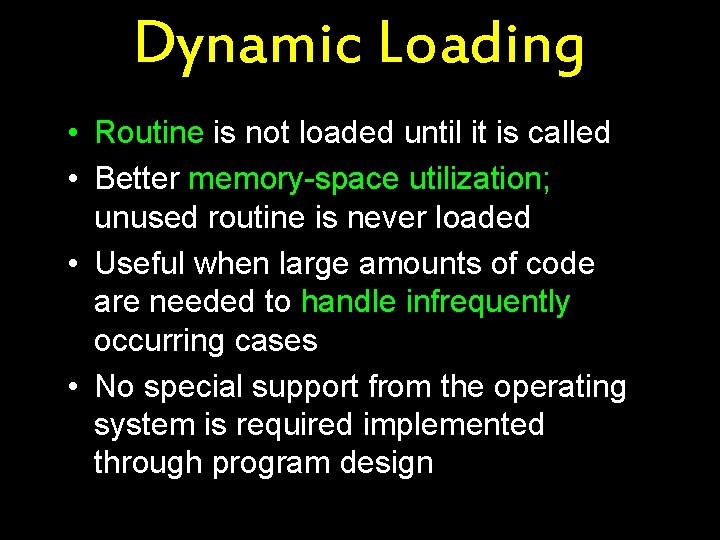 Dynamic Loading

• Routine is not loaded until it is called
• Better memory-space utilization; unused routine is never loaded
• Useful when large amounts of code are needed to handle infrequently occurring cases
• No special support from the operating system is required implemented through program design